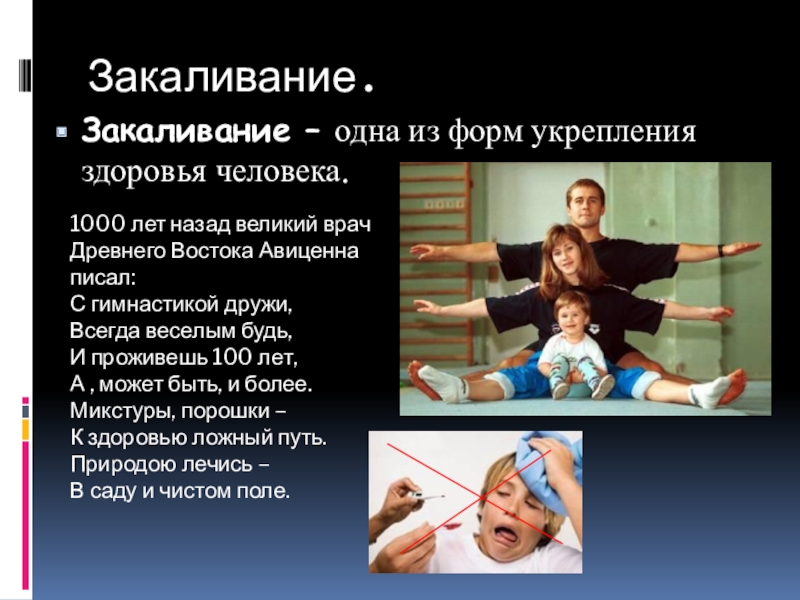 Закаливание.

Закаливание – одна из форм укрепления здоровья человека.

1000 лет назад великий врач Древнего Востока Авиценна писал:
С гимнастикой дружи,
Всегда веселым будь,
И проживешь 100 лет,
А , может быть, и более.
Микстуры, порошки –
К здоровью ложный путь.
Природою лечись –
В саду и чистом поле.